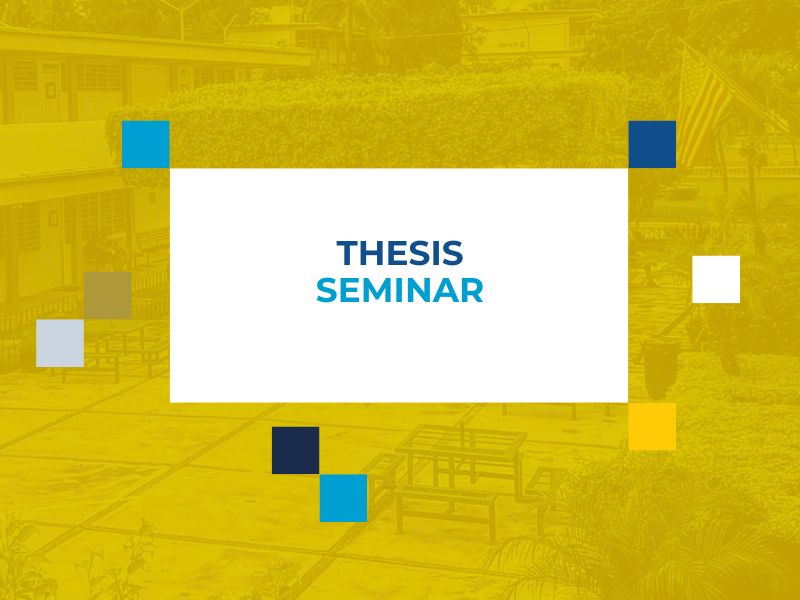 THESIS
SEMINAR